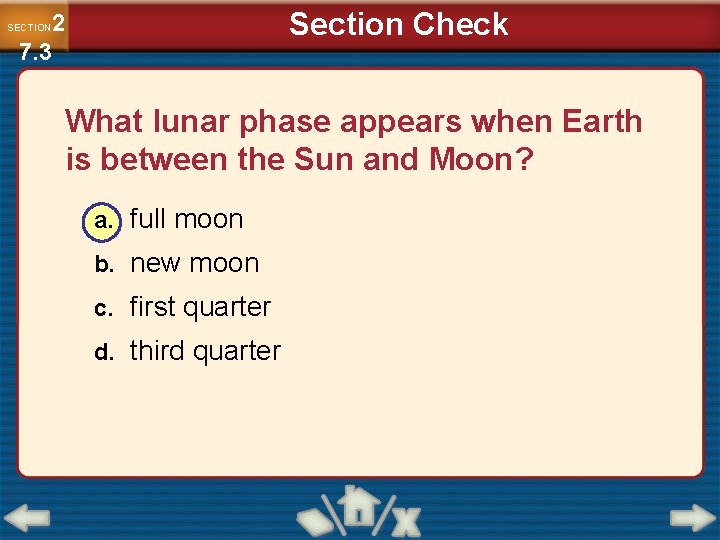 SECTION 2
7.3

Section Check

What lunar phase appears when Earth is between the Sun and Moon?

a. full moon
b. new moon
c. first quarter
d. third quarter